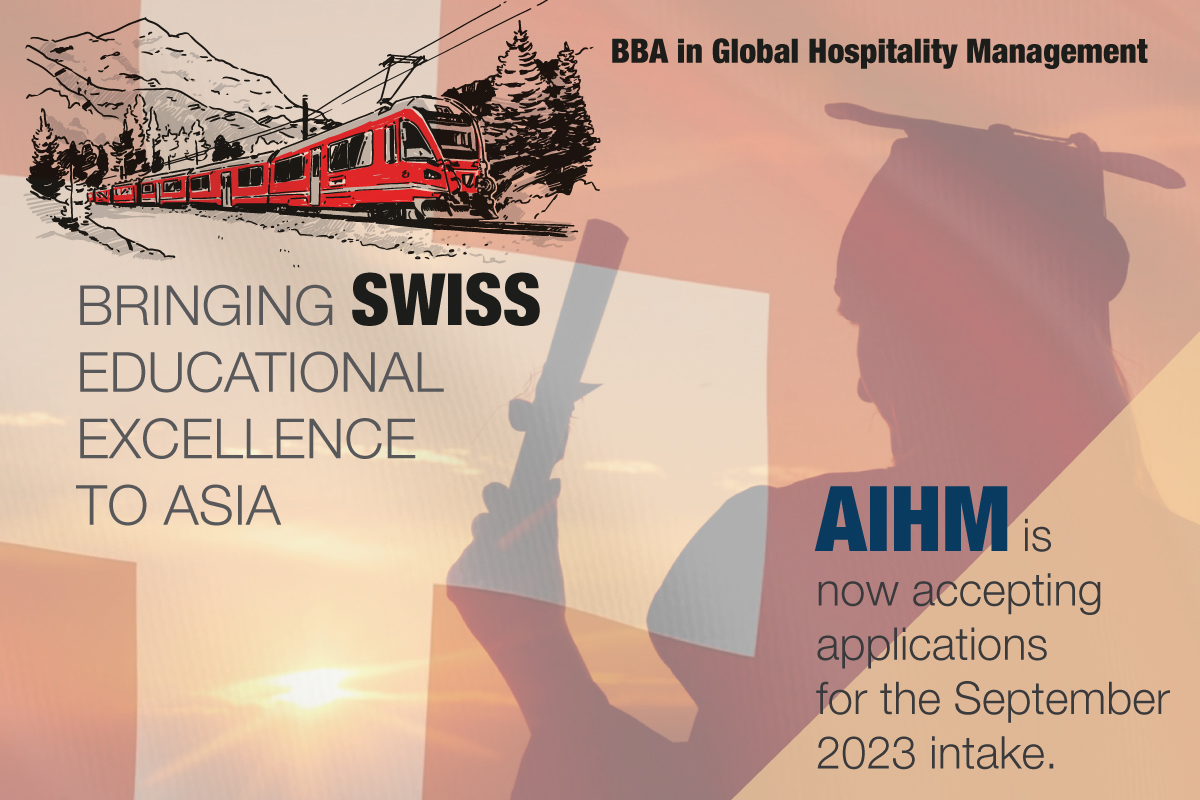 BBA in Global Hospitality Management

BRINGING SWISS EDUCATIONAL EXCELLENCE TO ASIA

AIHM is now accepting applications for the September 2023 intake.